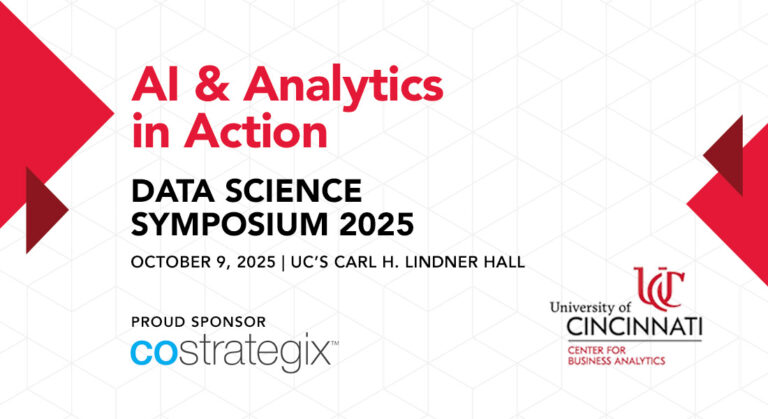 AI & Analytics in Action

DATA SCIENCE SYMPOSIUM 2025

OCTOBER 9, 2025 | UC'S CARL H. LINDNER HALL

PROUD SPONSOR

costrategix™

UC

University of CINCINNATI

CENTER FOR BUSINESS ANALYTICS